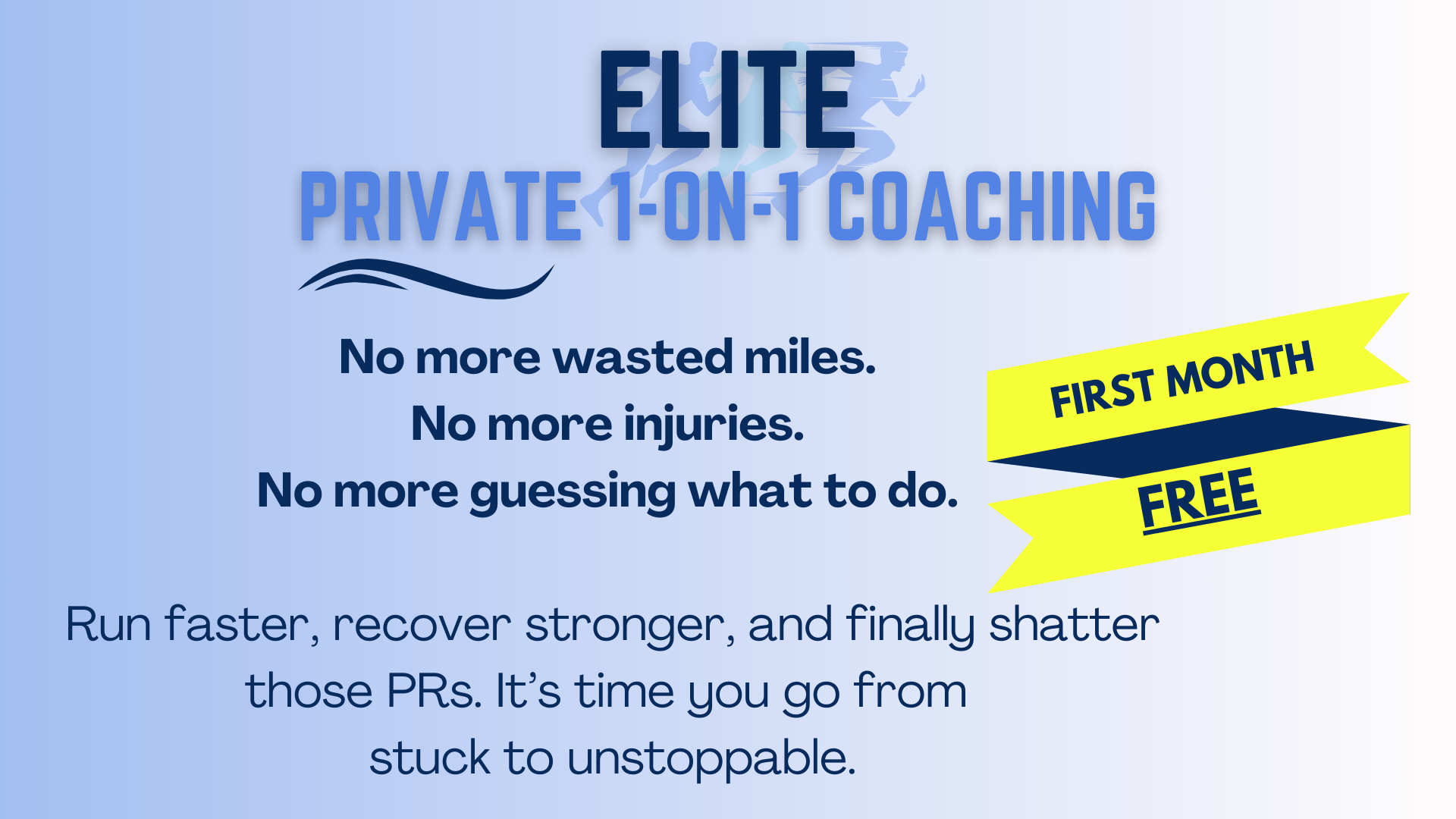 ELITE
PRIVATE 1-ON-1 COACHING

No more wasted miles.
No more injuries.
No more guessing what to do.

FIRST MONTH
FREE

Run faster, recover stronger, and finally shatter those PRs. It's time you go from stuck to unstoppable.